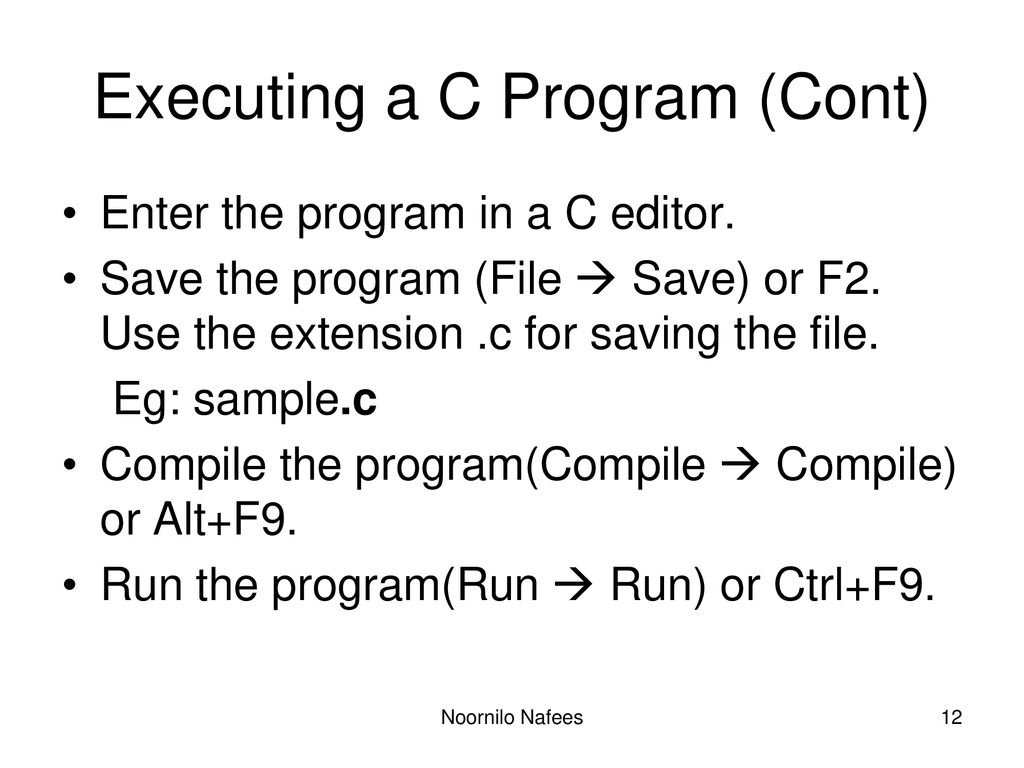 Executing a C Program (Cont)

• Enter the program in a C editor.
• Save the program (File → Save) or F2. Use the extension .c for saving the file.
Eg: sample.c
• Compile the program(Compile → Compile) or Alt+F9.
• Run the program(Run → Run) or Ctrl+F9.

Noornilo Nafees

12